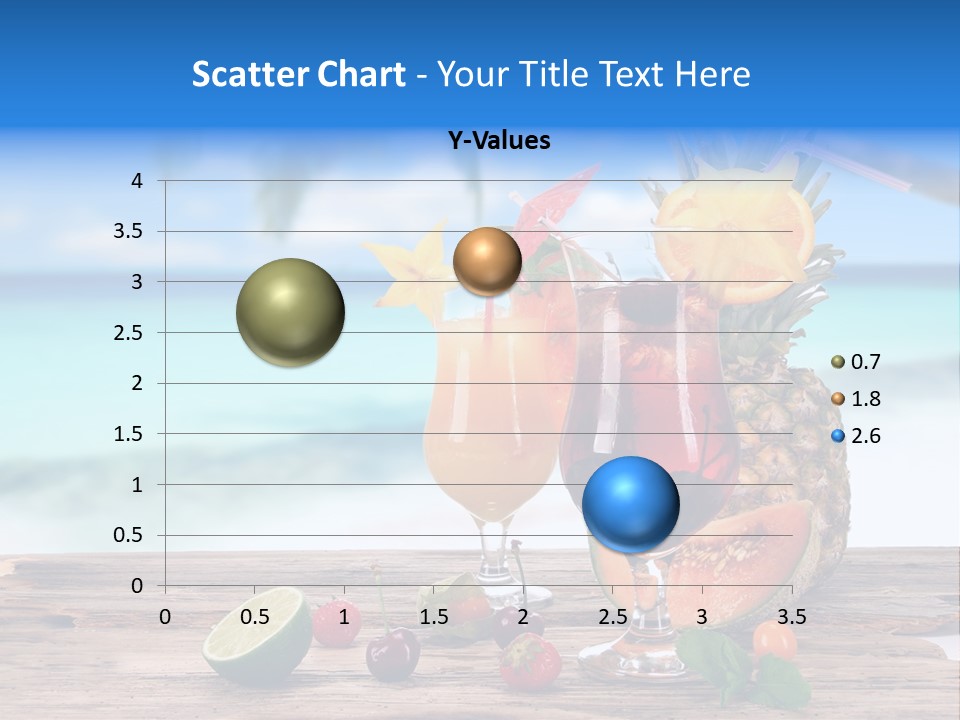 Scatter Chart - Your Title Text Here

Y-Values

4
3.5
3
2.5
2
1.5
1
0.5
0

0 0.5 1 1.5 2 2.5 3 3.5

0.7
1.8
2.6